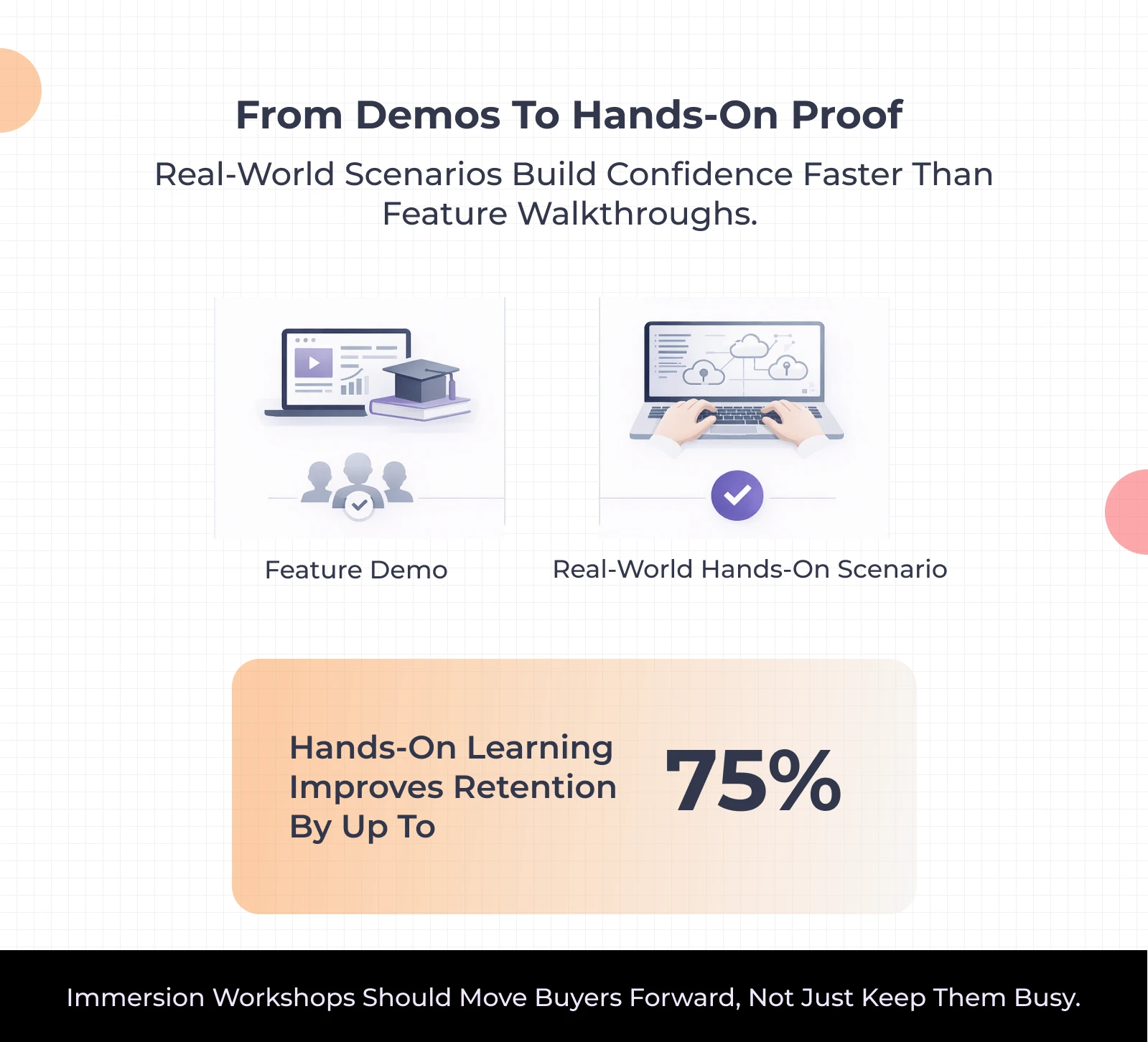 From Demos To Hands-On Proof

Real-World Scenarios Build Confidence Faster Than Feature Walkthroughs.

Feature Demo

Real-World Hands-On Scenario

Hands-On Learning Improves Retention By Up To

75%

Immersion Workshops Should Move Buyers Forward, Not Just Keep Them Busy.